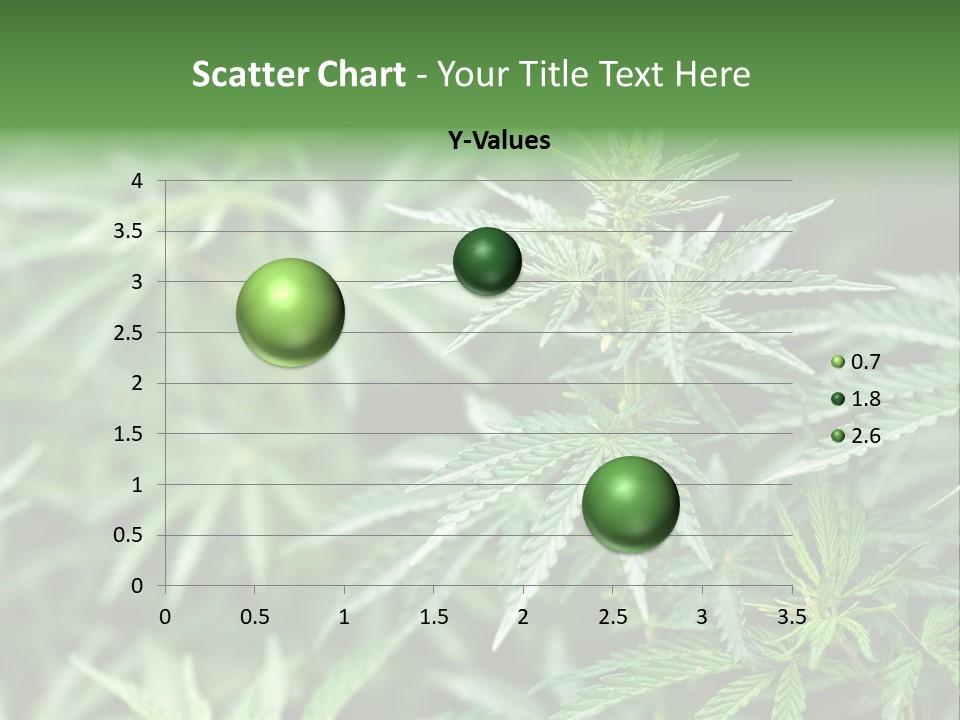 Scatter Chart - Your Title Text Here

Y-Values

4
3.5
3
2.5
2
1.5
1
0.5
0

0 0.5 1 1.5 2 2.5 3 3.5

0.7
1.8
2.6